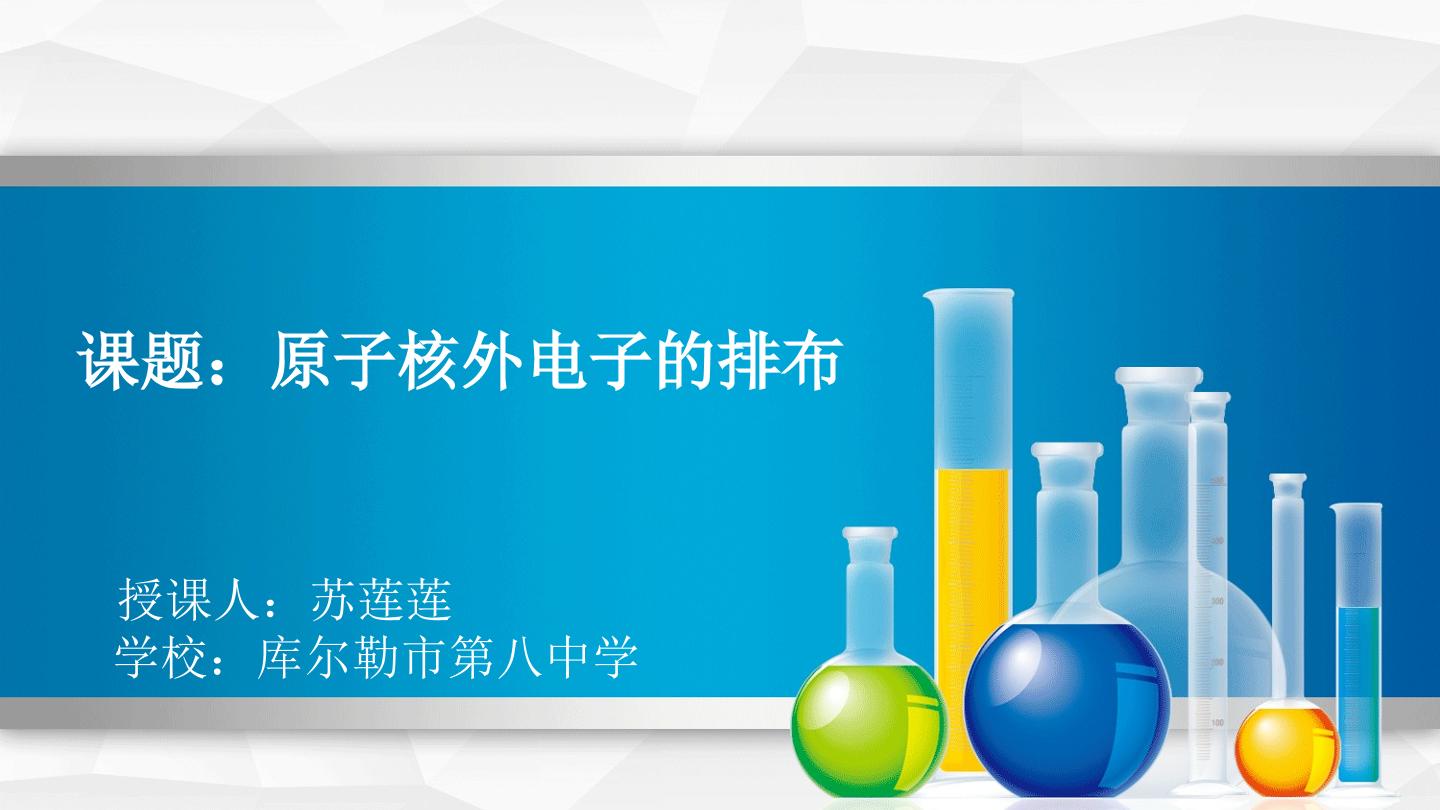 课题：原子核外电子的排布

授课人：苏莲莲
学校：库尔勒市第八中学